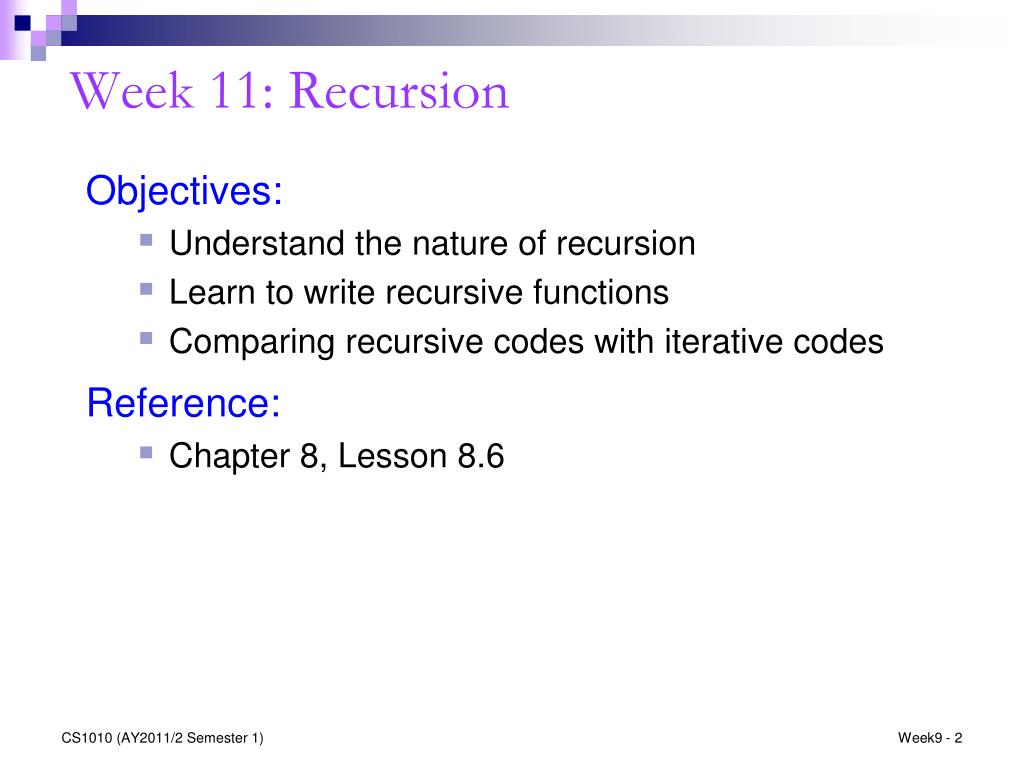 Week 11: Recursion

Objectives:

- Understand the nature of recursion
- Learn to write recursive functions
- Comparing recursive codes with iterative codes

Reference:

- Chapter 8, Lesson 8.6

CS1010 (AY2011/2 Semester 1)

Week9 - 2